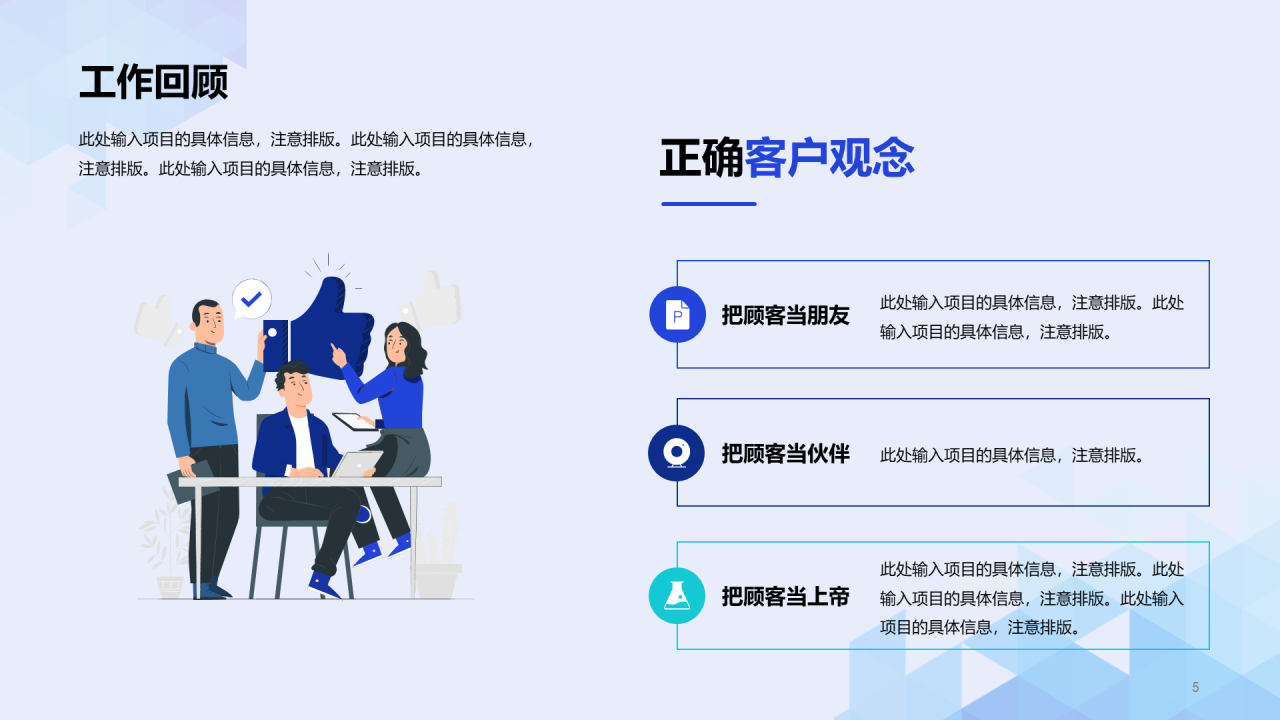 工作回顾

此处输入项目的具体信息，注意排版。此处输入项目的具体信息，注意排版。此处输入项目的具体信息，注意排版。

正确客户观念

P

把顾客当朋友

此处输入项目的具体信息，注意排版。此处输入项目的具体信息，注意排版。

把顾客当伙伴

此处输入项目的具体信息，注意排版。

把顾客当上帝

此处输入项目的具体信息，注意排版。此处输入项目的具体信息，注意排版。此处输入项目的具体信息，注意排版。

5